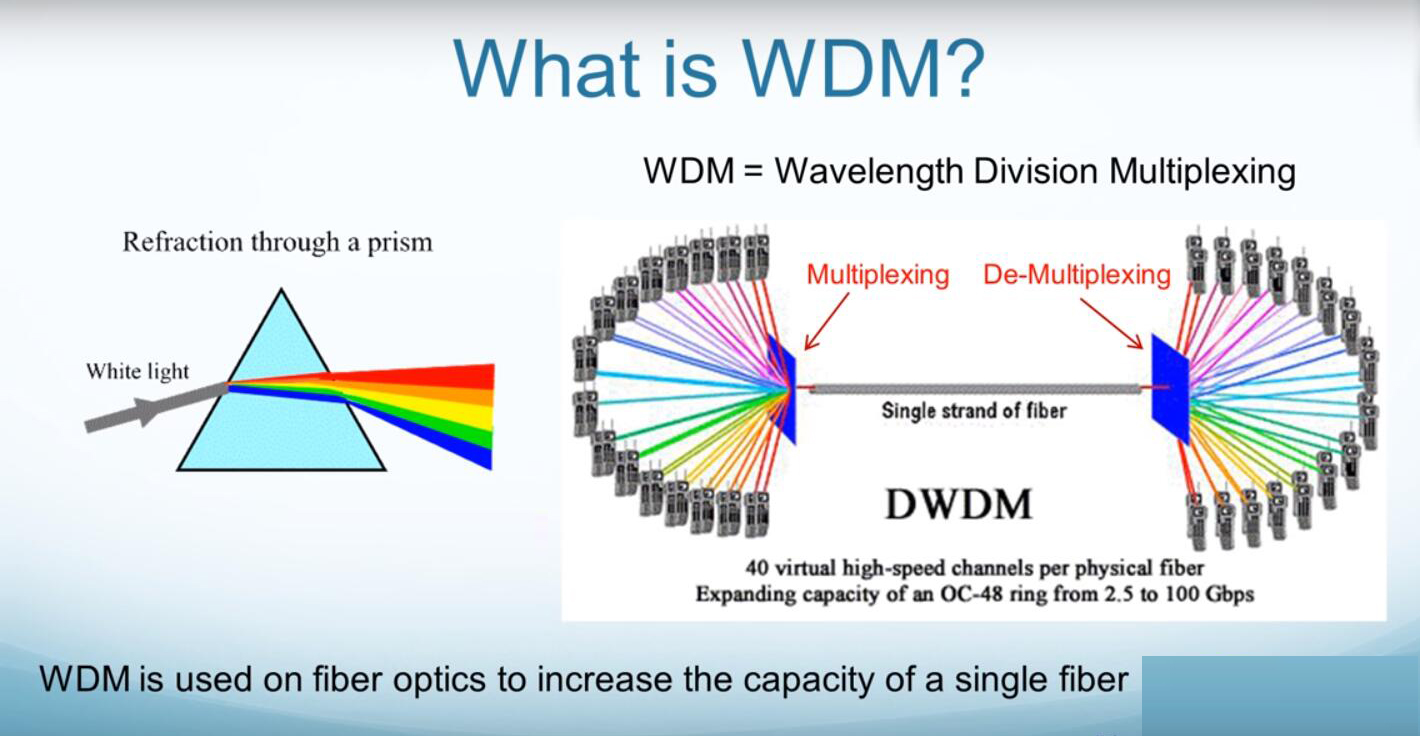 What is WDM?

WDM = Wavelength Division Multiplexing

Refraction through a prism

White light

Multiplexing

De-Multiplexing

Single strand of fiber

DWDM

40 virtual high-speed channels per physical fiber
Expanding capacity of an OC-48 ring from 2.5 to 100 Gbps

WDM is used on fiber optics to increase the capacity of a single fiber